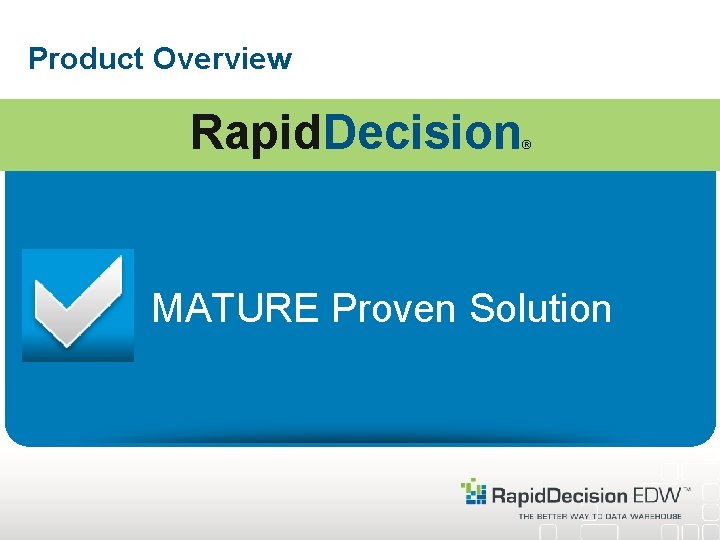 Product Overview

RapidDecision®

MATURE Proven Solution

RapidDecision EDW™
THE BETTER WAY TO DATA WAREHOUSE